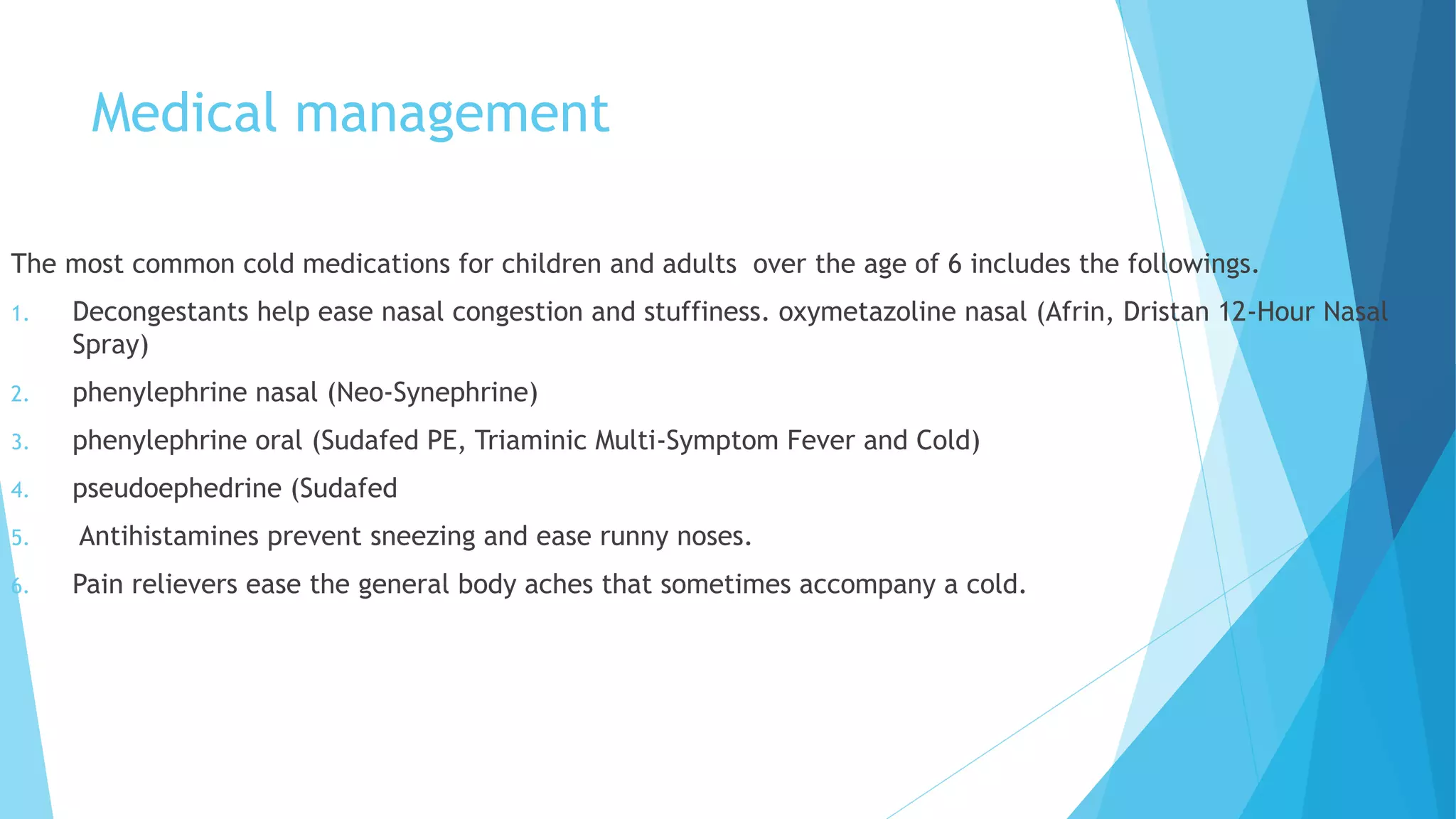 Medical management

The most common cold medications for children and adults over the age of 6 includes the followings.

1. Decongestants help ease nasal congestion and stuffiness. oxymetazoline nasal (Afrin, Dristan 12-Hour Nasal Spray)
2. phenylephrine nasal (Neo-Synephrine)
3. phenylephrine oral (Sudafed PE, Triaminic Multi-Symptom Fever and Cold)
4. pseudoephedrine (Sudafed
5. Antihistamines prevent sneezing and ease runny noses.
6. Pain relievers ease the general body aches that sometimes accompany a cold.